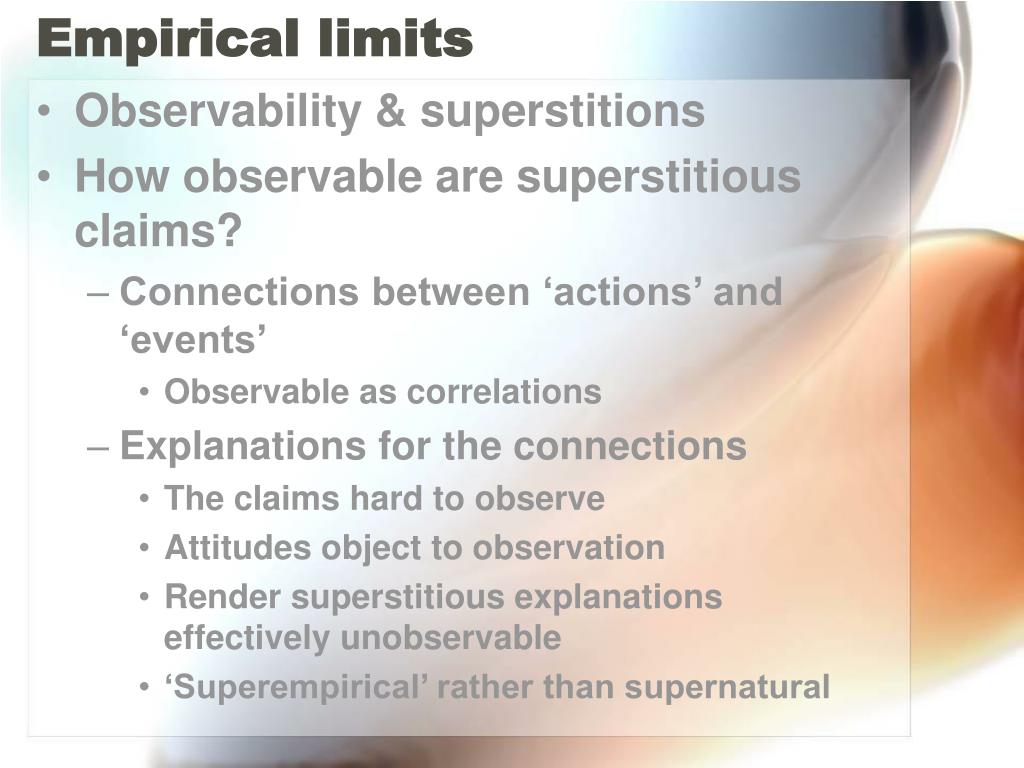 Empirical limits

• Observability & superstitions
• How observable are superstitious claims?
– Connections between ‘actions’ and ‘events’
• Observable as correlations
– Explanations for the connections
• The claims hard to observe
• Attitudes object to observation
• Render superstitious explanations effectively unobservable
• ‘Superempirical’ rather than supernatural